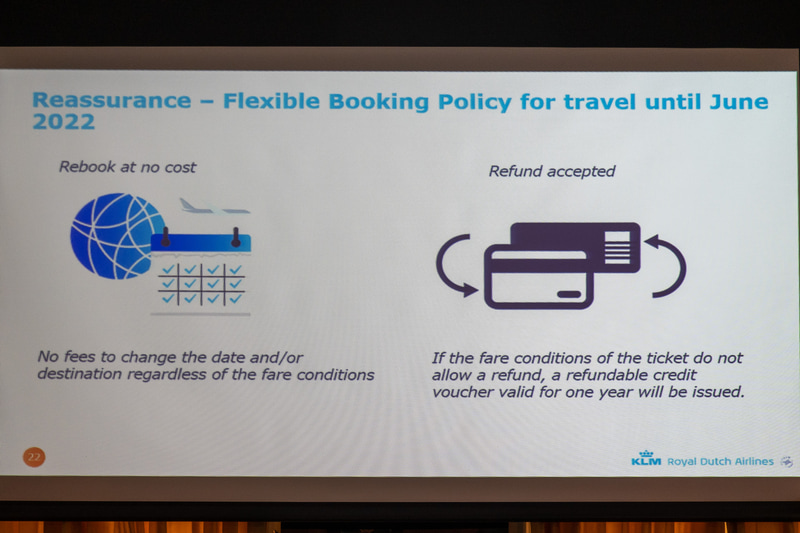 Reassurance – Flexible Booking Policy for travel until June 2022

Rebook at no cost

No fees to change the date and/or destination regardless of the fare conditions

Refund accepted

If the fare conditions of the ticket do not allow a refund, a refundable credit voucher valid for one year will be issued.

22

KLM Royal Dutch Airlines